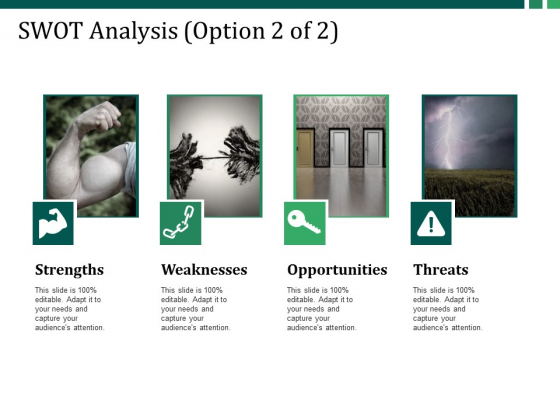 SWOT Analysis (Option 2 of 2)

Strengths

This slide is 100% editable. Adapt it to your needs and capture your audience's attention.

Weaknesses

This slide is 100% editable. Adapt it to your needs and capture your audience's attention.

Opportunities

This slide is 100% editable. Adapt it to your needs and capture your audience's attention.

Threats

This slide is 100% editable. Adapt it to your needs and capture your audience's attention.